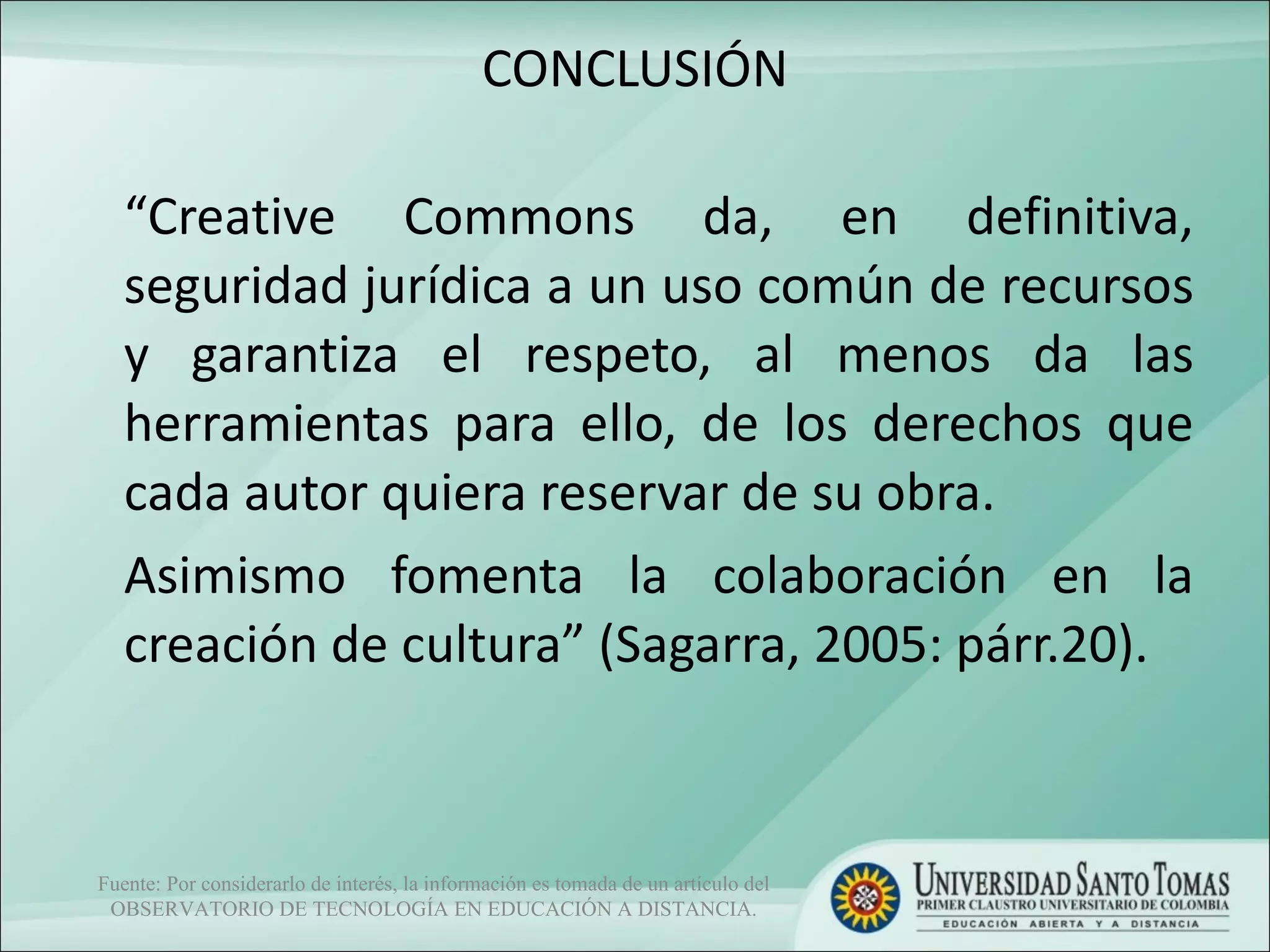 CONCLUSIÓN

“Creative Commons da, en definitiva, seguridad jurídica a un uso común de recursos y garantiza el respeto, al menos da las herramientas para ello, de los derechos que cada autor quiera reservar de su obra.

Asimismo fomenta la colaboración en la creación de cultura” (Sagarra, 2005: párr.20).

Fuente: Por considerarlo de interés, la información es tomada de un artículo del OBSERVATORIO DE TECNOLOGÍA EN EDUCACIÓN A DISTANCIA.

UNIVERSIDAD SANTO TOMAS
PRIMER CLAUSTRO UNIVERSITARIO DE COLOMBIA
EDUCACIÓN ABIERTA Y A DISTANCIA